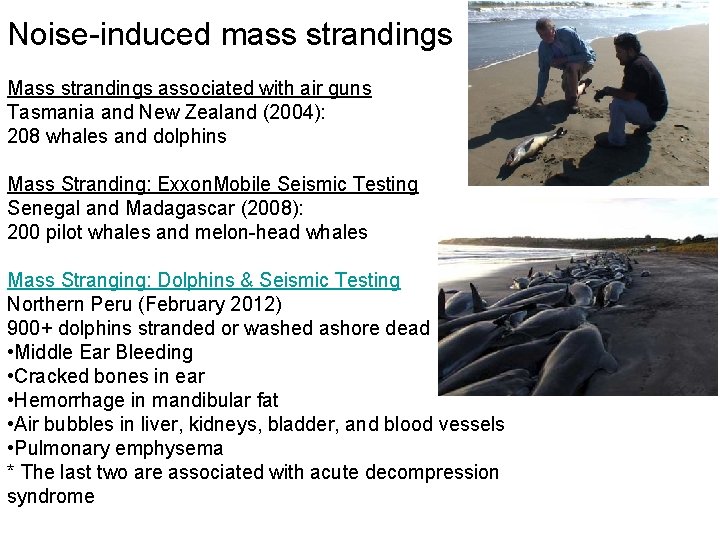 Noise-induced mass strandings

Mass strandings associated with air guns
Tasmania and New Zealand (2004):
208 whales and dolphins

Mass Stranding: ExxonMobile Seismic Testing
Senegal and Madagascar (2008):
200 pilot whales and melon-head whales

Mass Stranging: Dolphins & Seismic Testing
Northern Peru (February 2012)
900+ dolphins stranded or washed ashore dead
•Middle Ear Bleeding
•Cracked bones in ear
•Hemorrhage in mandibular fat
•Air bubbles in liver, kidneys, bladder, and blood vessels
•Pulmonary emphysema
* The last two are associated with acute decompression syndrome